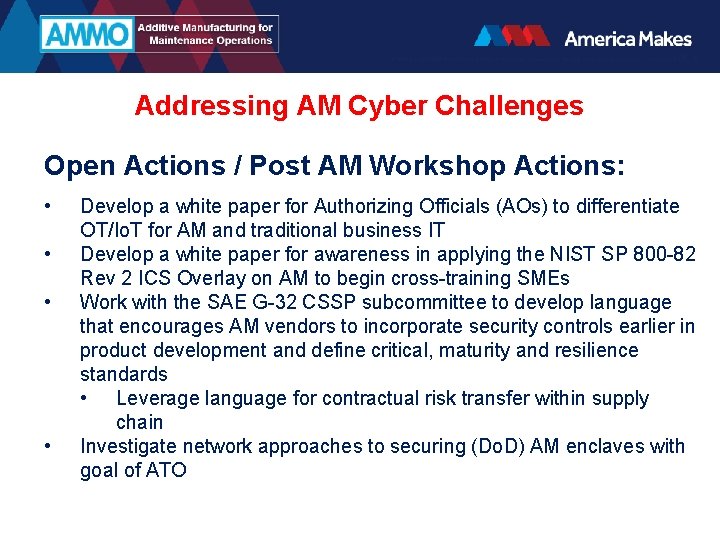 AMMO Additive Manufacturing for Maintenance Operations

America Makes

Addressing AM Cyber Challenges

Open Actions / Post AM Workshop Actions:

• Develop a white paper for Authorizing Officials (AOs) to differentiate OT/IoT for AM and traditional business IT
• Develop a white paper for awareness in applying the NIST SP 800-82 Rev 2 ICS Overlay on AM to begin cross-training SMEs
• Work with the SAE G-32 CSSP subcommittee to develop language that encourages AM vendors to incorporate security controls earlier in product development and define critical, maturity and resilience standards
  • Leverage language for contractual risk transfer within supply chain
• Investigate network approaches to securing (DoD) AM enclaves with goal of ATO